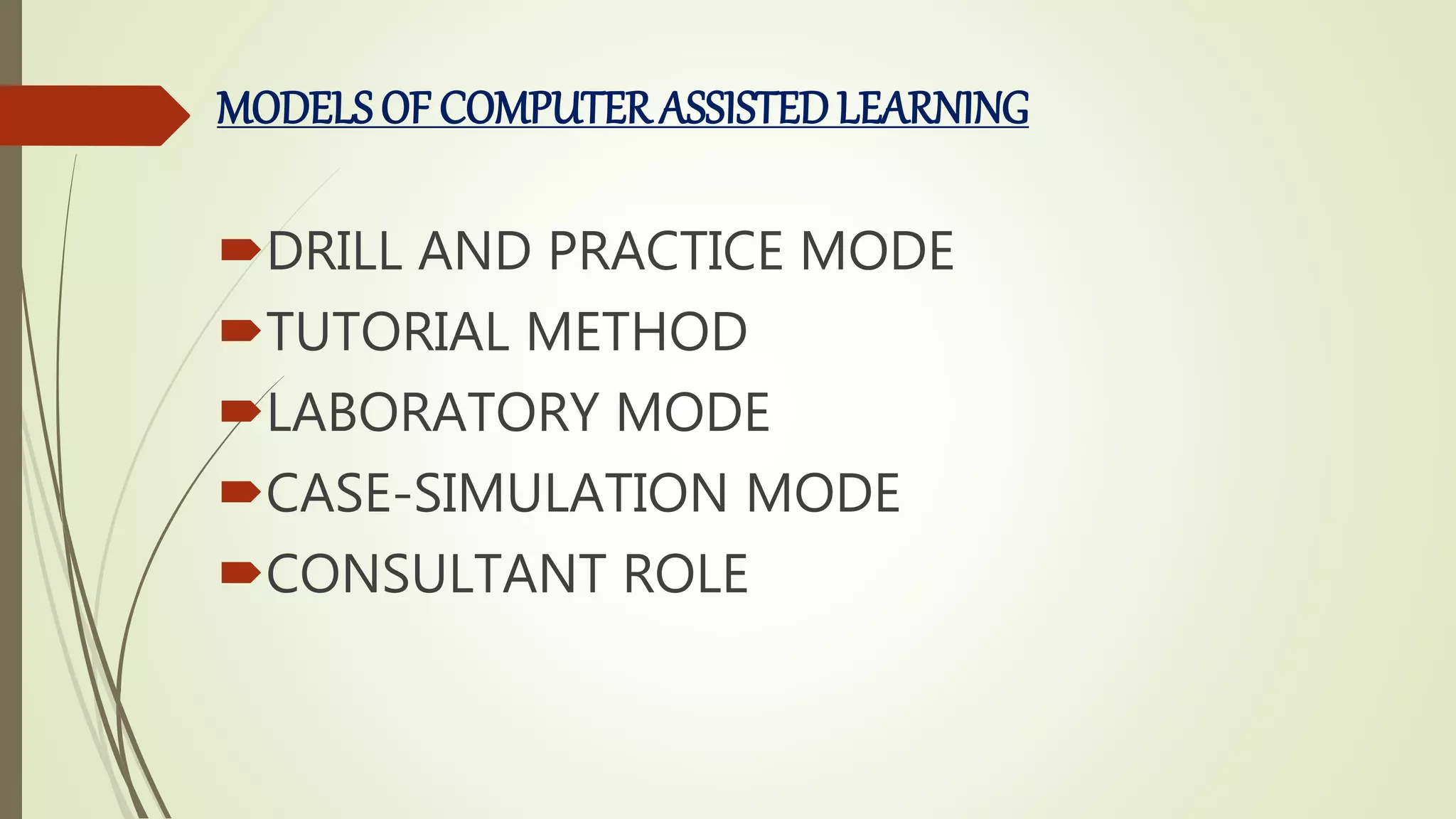 MODELS OF COMPUTER ASSISTED LEARNING

DRILL AND PRACTICE MODE
TUTORIAL METHOD
LABORATORY MODE
CASE-SIMULATION MODE
CONSULTANT ROLE